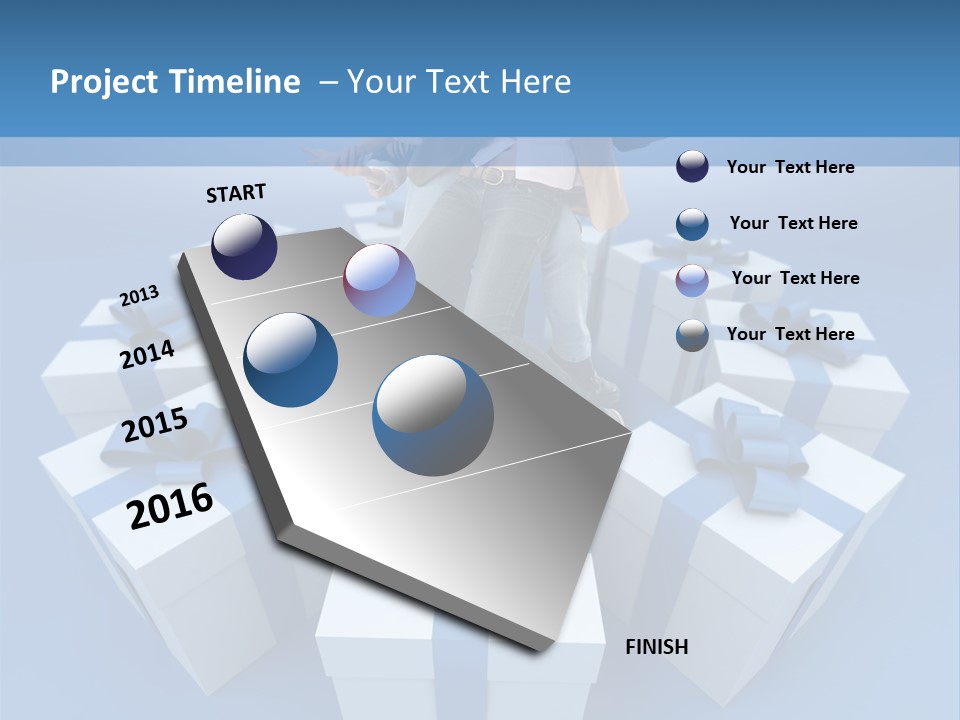 Project Timeline – Your Text Here

START

2013

2014

2015

2016

FINISH

Your Text Here

Your Text Here

Your Text Here

Your Text Here